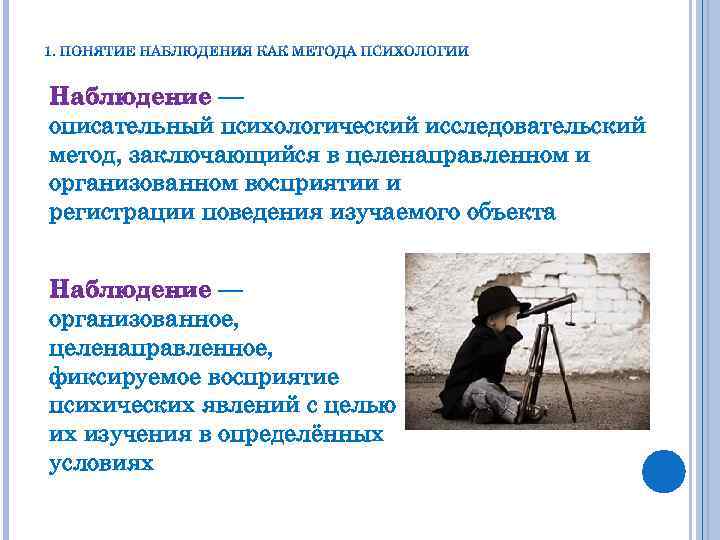 1. ПОНЯТИЕ НАБЛЮДЕНИЯ КАК МЕТОДА ПСИХОЛОГИИ

Наблюдение — описательный психологический исследовательский метод, заключающийся в целенаправленном и организованном восприятии и регистрации поведения изучаемого объекта

Наблюдение — организованное, целенаправленное, фиксируемое восприятие психических явлений с целью их изучения в определённых условиях